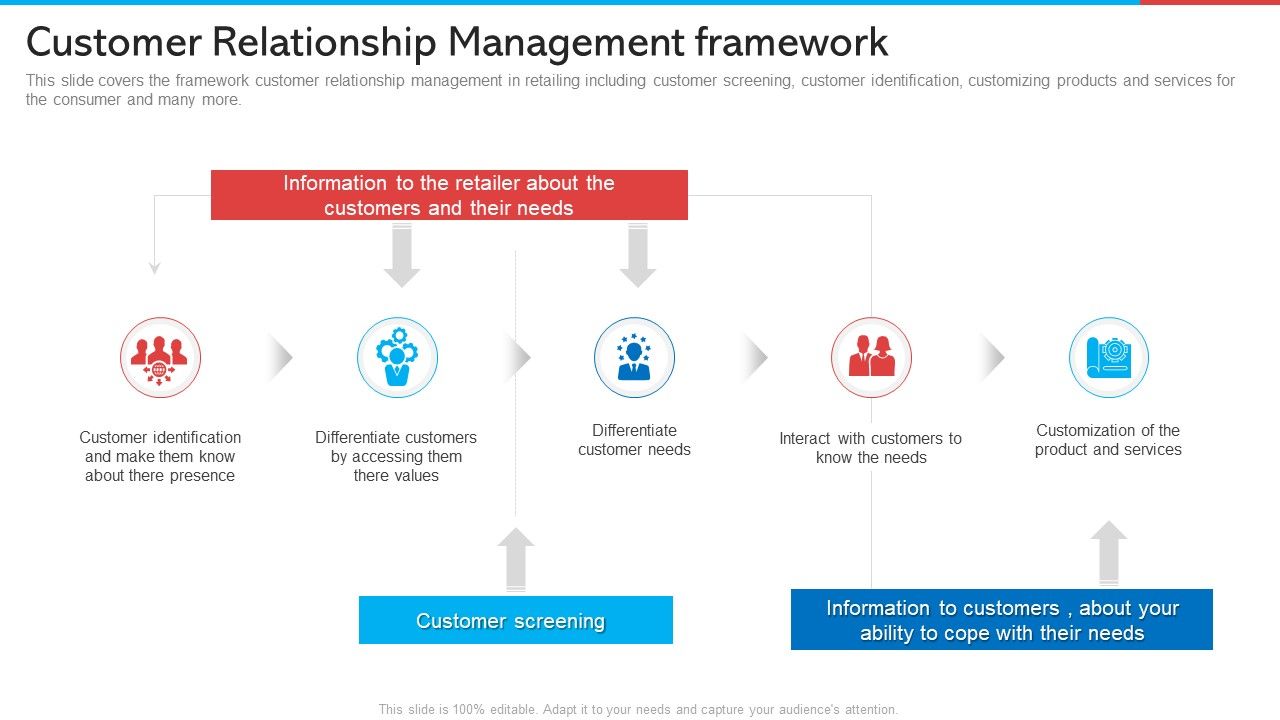 Customer Relationship Management framework

This slide covers the framework customer relationship management in retailing including customer screening, customer identification, customizing products and services for the consumer and many more.

Information to the retailer about the customers and their needs

Customer identification and make them know about there presence

Differentiate customers by accessing them there values

Differentiate customer needs

Interact with customers to know the needs

Customization of the product and services

Customer screening

Information to customers , about your ability to cope with their needs

This slide is 100% editable. Adapt it to your needs and capture your audience's attention.